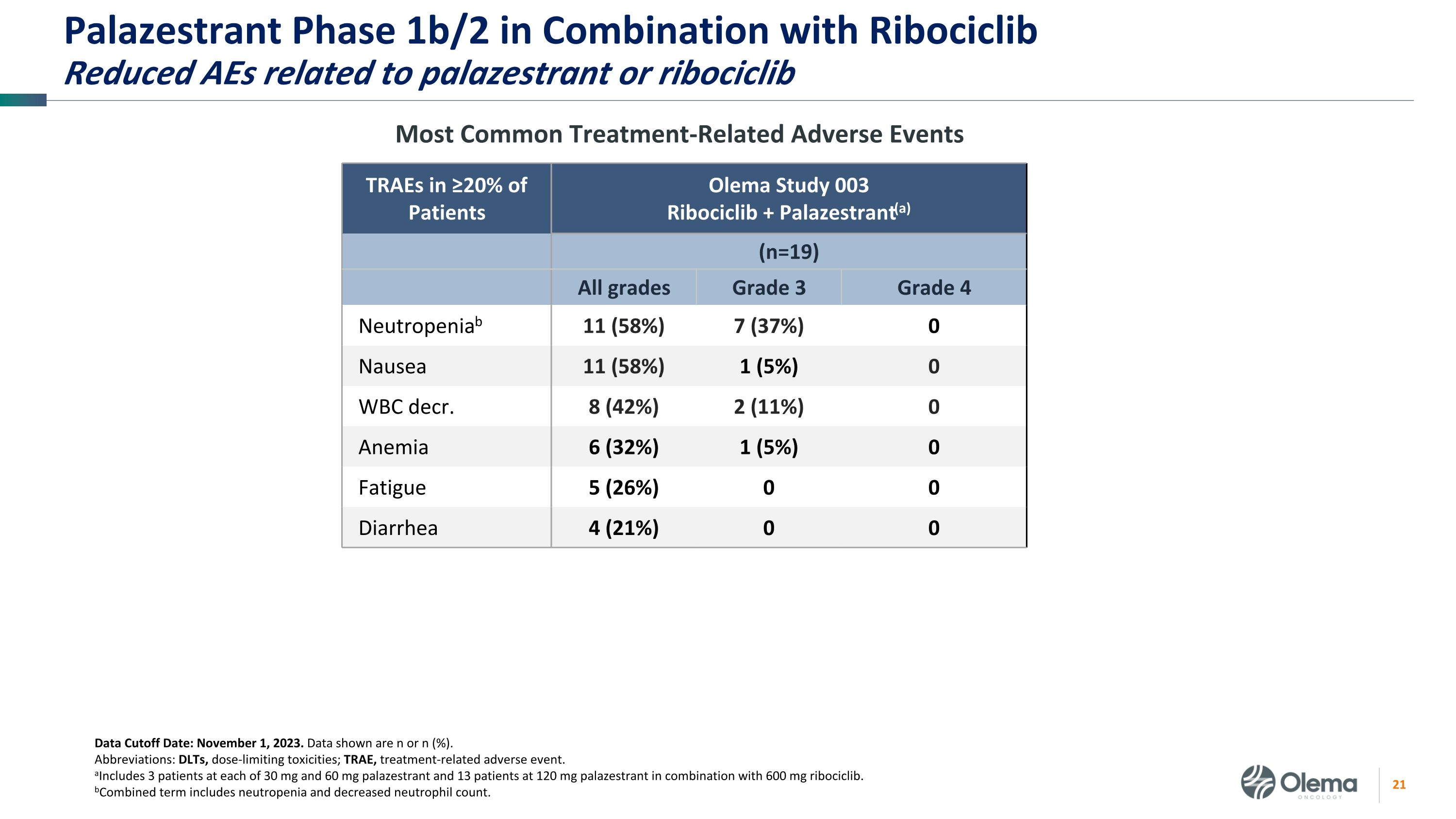 Palazestrant Phase 1b/2 in Combination with Ribociclib
Reduced AEs related to palazestrant or ribociclib

Most Common Treatment-Related Adverse Events

| TRAEs in ≥20% of Patients | Olema Study 003 Ribociclib + Palazestrant$^{(a)}$ | | |
|---|---|---|---|
| | (n=19) | | |
| | All grades | Grade 3 | Grade 4 |
| Neutropenia$^{b}$ | 11 (58%) | 7 (37%) | 0 |
| Nausea | 11 (58%) | 1 (5%) | 0 |
| WBC decr. | 8 (42%) | 2 (11%) | 0 |
| Anemia | 6 (32%) | 1 (5%) | 0 |
| Fatigue | 5 (26%) | 0 | 0 |
| Diarrhea | 4 (21%) | 0 | 0 |

Data Cutoff Date: November 1, 2023. Data shown are n or n (%).
Abbreviations: DLTs, dose-limiting toxicities; TRAE, treatment-related adverse event.
$^{a}$Includes 3 patients at each of 30 mg and 60 mg palazestrant and 13 patients at 120 mg palazestrant in combination with 600 mg ribociclib.
$^{b}$Combined term includes neutropenia and decreased neutrophil count.

Olema ONCOLOGY
21